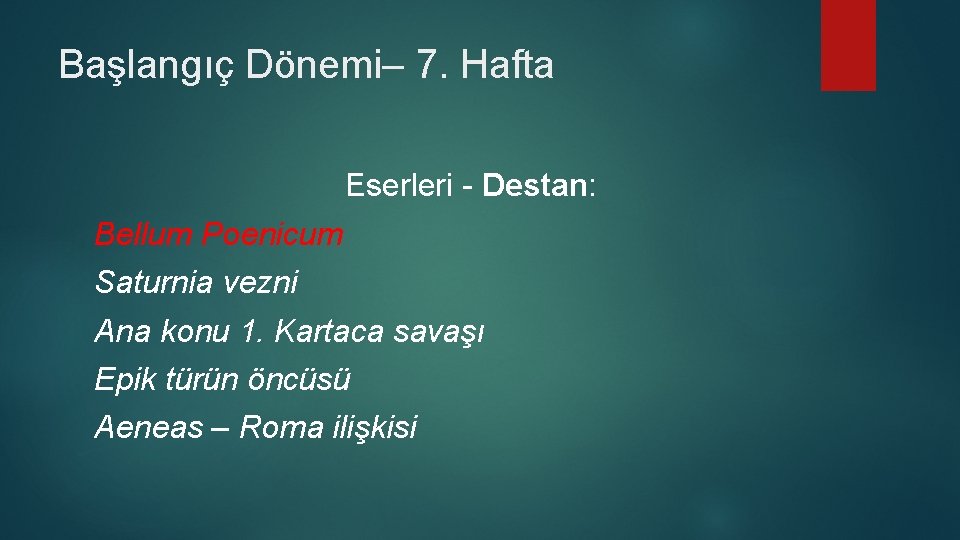 Başlangıç Dönemi– 7. Hafta

Eserleri - Destan:

Bellum Poenicum

Saturnia vezni

Ana konu 1. Kartaca savaşı

Epik türün öncüsü

Aeneas – Roma ilişkisi